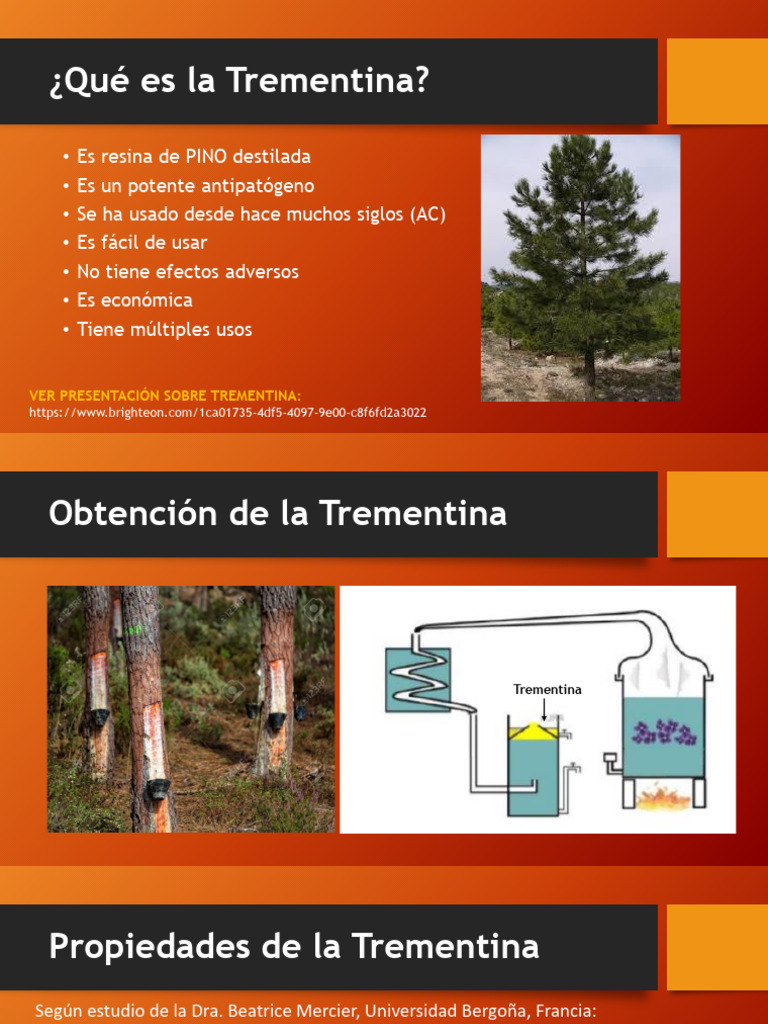 ¿Qué es la Trementina?

• Es resina de PINO destilada
• Es un potente antipatógeno
• Se ha usado desde hace muchos siglos (AC)
• Es fácil de usar
• No tiene efectos adversos
• Es económica
• Tiene múltiples usos

VER PRESENTACIÓN SOBRE TREMENTINA:
https://www.brighteon.com/1ca01735-4df5-4097-9e00-c8f6fd2a3022

Obtención de la Trementina

Trementina

Propiedades de la Trementina

Según estudio de la Dra. Beatrice Mercier, Universidad Bergoña, Francia: